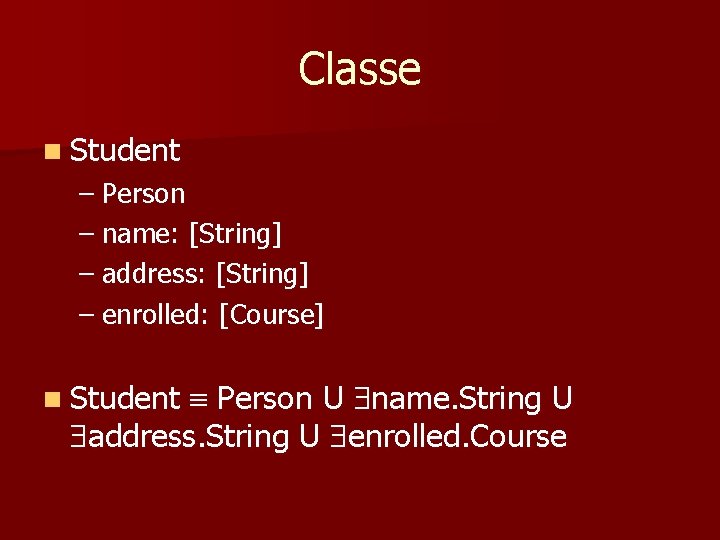 Classe

Student
– Person
– name: [String]
– address: [String]
– enrolled: [Course]

Student ≡ Person U ∃name.String U ∃address.String U ∃enrolled.Course